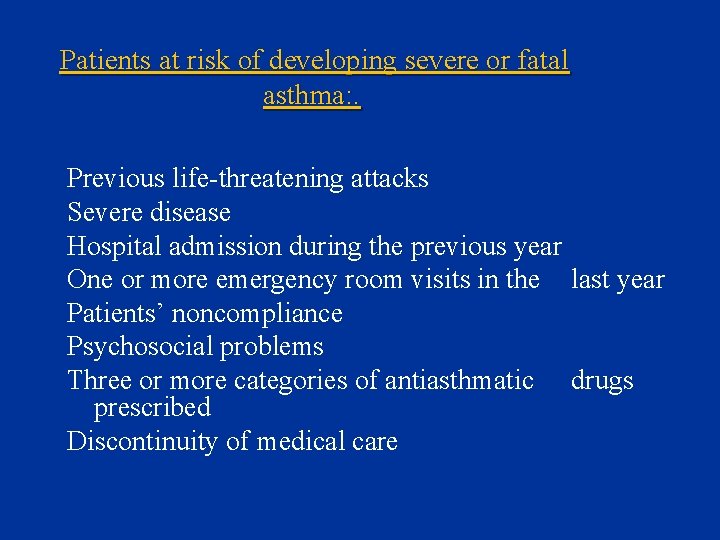 Patients at risk of developing severe or fatal asthma:.

Previous life-threatening attacks
Severe disease
Hospital admission during the previous year
One or more emergency room visits in the last year
Patients' noncompliance
Psychosocial problems
Three or more categories of antiasthmatic drugs prescribed
Discontinuity of medical care